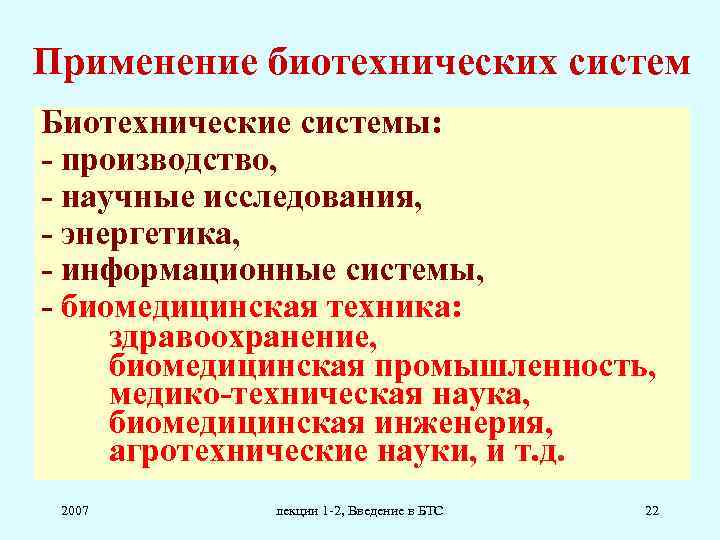 Применение биотехнических систем

Биотехнические системы:
- производство,
- научные исследования,
- энергетика,
- информационные системы,
- биомедицинская техника:
здравоохранение,
биомедицинская промышленность,
медико-техническая наука,
биомедицинская инженерия,
агротехнические науки, и т.д.

2007

лекции 1-2, Введение в БТС

22